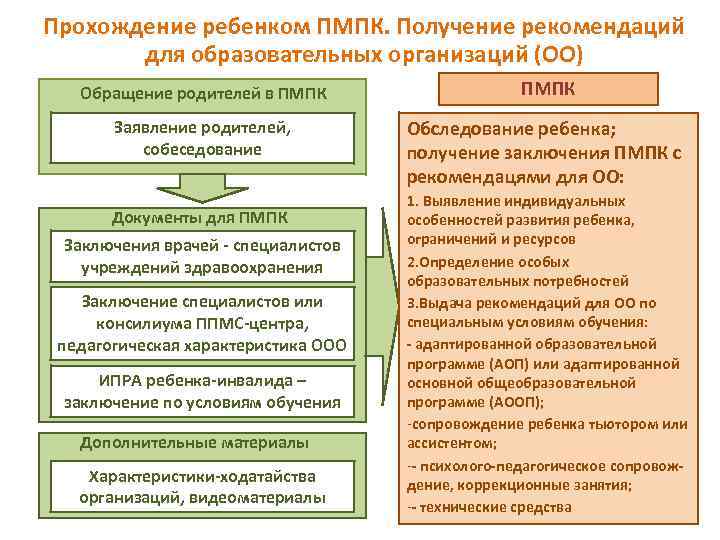 Прохождение ребенком ПМПК. Получение рекомендаций для образовательных организаций (ОО)

Обращение родителей в ПМПК

Заявление родителей, собеседование

Документы для ПМПК

Заключения врачей - специалистов учреждений здравоохранения

Заключение специалистов или консилиума ППМС-центра, педагогическая характеристика ООО

ИПРА ребенка-инвалида – заключение по условиям обучения

Дополнительные материалы

Характеристики-ходатайства организаций, видеоматериалы

ПМПК

Обследование ребенка; получение заключения ПМПК с рекомендацями для ОО:

1. Выявление индивидуальных особенностей развития ребенка, ограничений и ресурсов

2.Определение особых образовательных потребностей

3.Выдача рекомендаций для ОО по специальным условиям обучения:

- адаптированной образовательной программе (АОП) или адаптированной основной общеобразовательной программе (АООП);

-сопровождение ребенка тьютором или ассистентом;

-- психолого-педагогическое сопровождение, коррекционные занятия;

-- технические средства